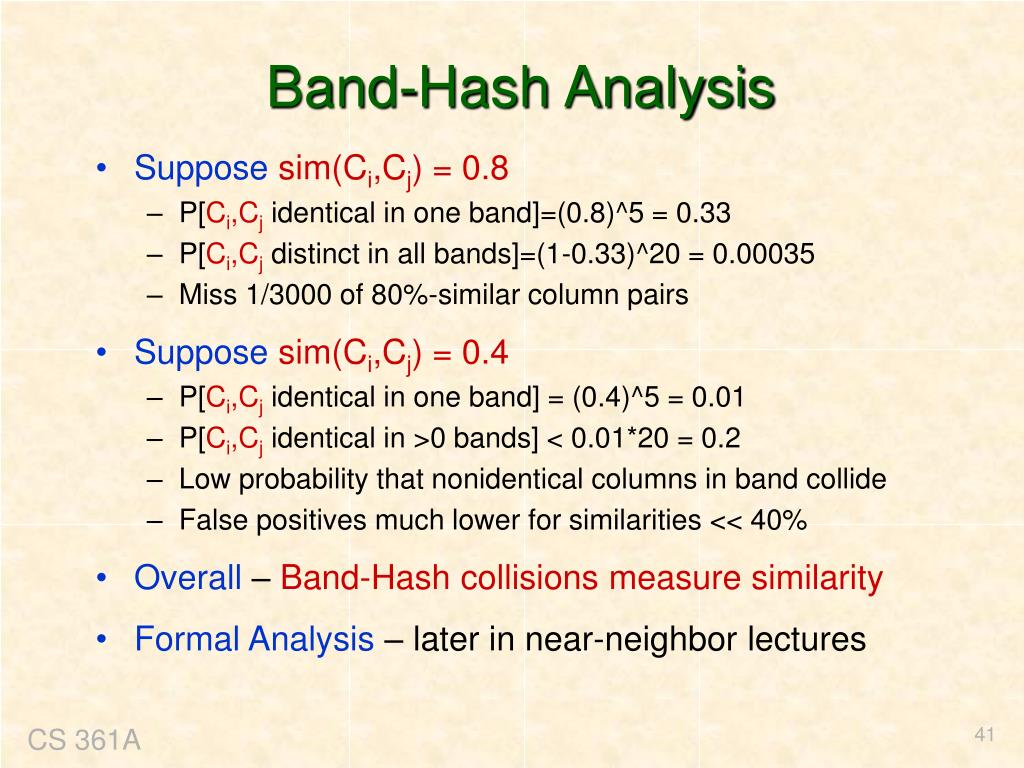 Band-Hash Analysis

• Suppose sim($C_i$,$C_j$) = 0.8
 – P[$C_i$,$C_j$ identical in one band]=(0.8)^5 = 0.33
 – P[$C_i$,$C_j$ distinct in all bands]=(1-0.33)^20 = 0.00035
 – Miss 1/3000 of 80%-similar column pairs
• Suppose sim($C_i$,$C_j$) = 0.4
 – P[$C_i$,$C_j$ identical in one band] = (0.4)^5 = 0.01
 – P[$C_i$,$C_j$ identical in >0 bands] < 0.01*20 = 0.2
 – Low probability that nonidentical columns in band collide
 – False positives much lower for similarities << 40%
• Overall – Band-Hash collisions measure similarity
• Formal Analysis – later in near-neighbor lectures

CS 361A

41